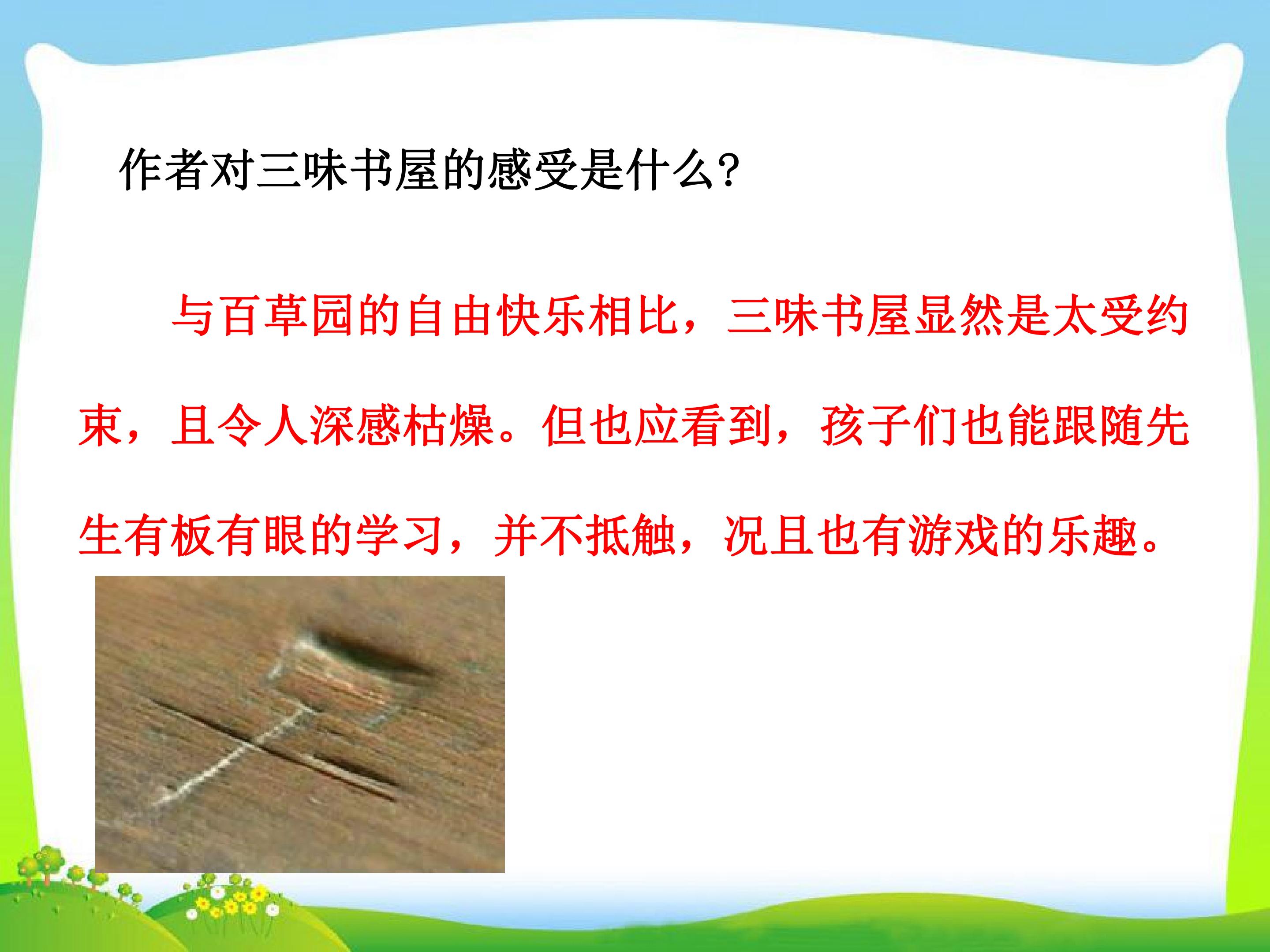 作者对三味书屋的感受是什么?

与百草园的自由快乐相比，三味书屋显然是太受约束，且令人深感枯燥。但也应看到，孩子们也能跟随先生有板有眼的学习，并不抵触，况且也有游戏的乐趣。